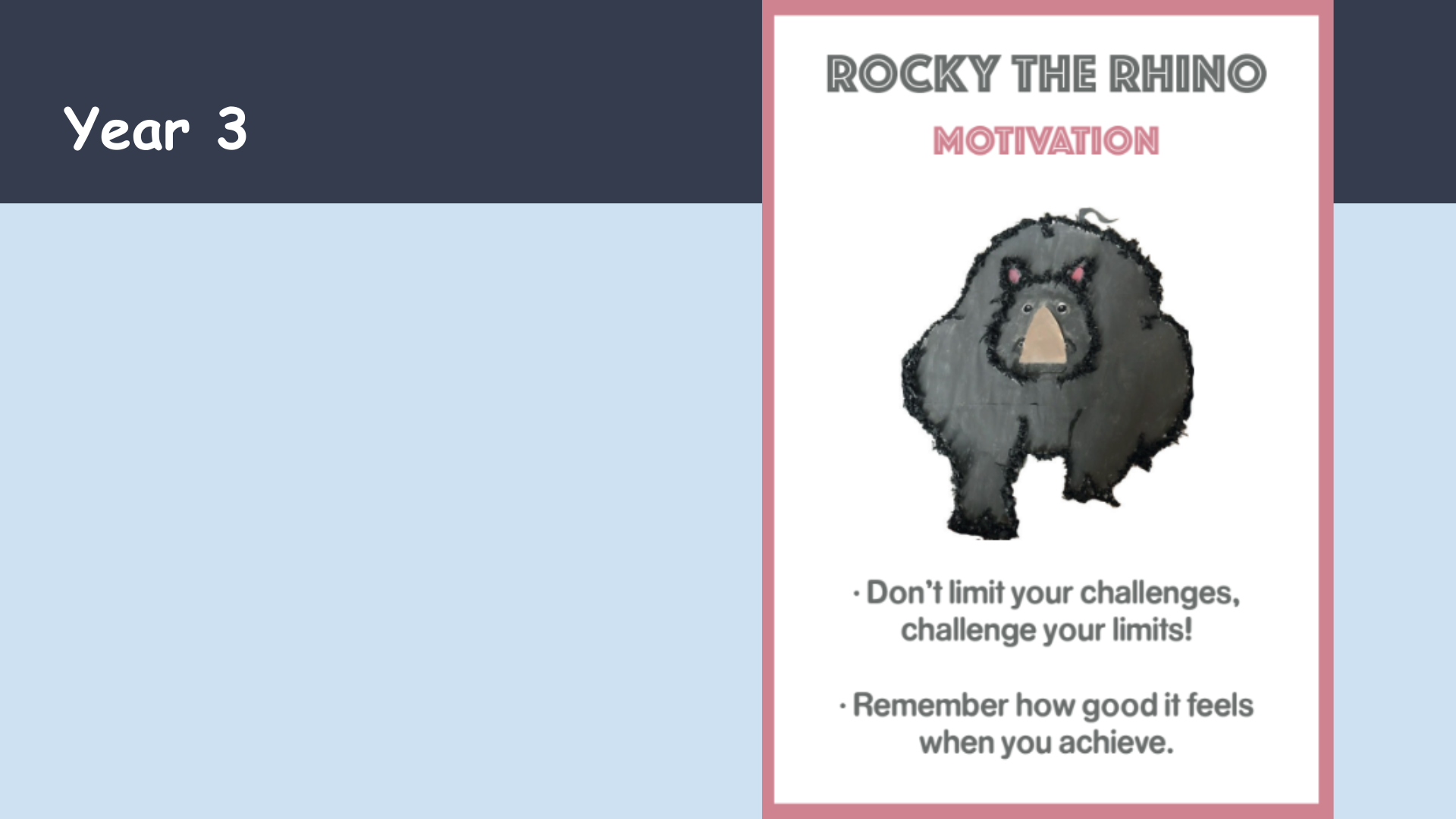 Year 3

ROCKY THE RHINO

MOTIVATION

· Don't limit your challenges, challenge your limits!

· Remember how good it feels when you achieve.